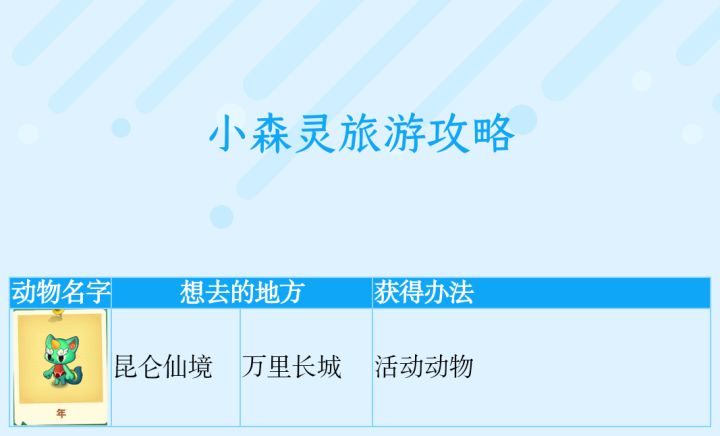 小森灵旅游攻略

| 动物名字 | 想去的地方 | | 获得办法 |
|---|---|---|---|
| 年 | 昆仑仙境 | 万里长城 | 活动动物 |